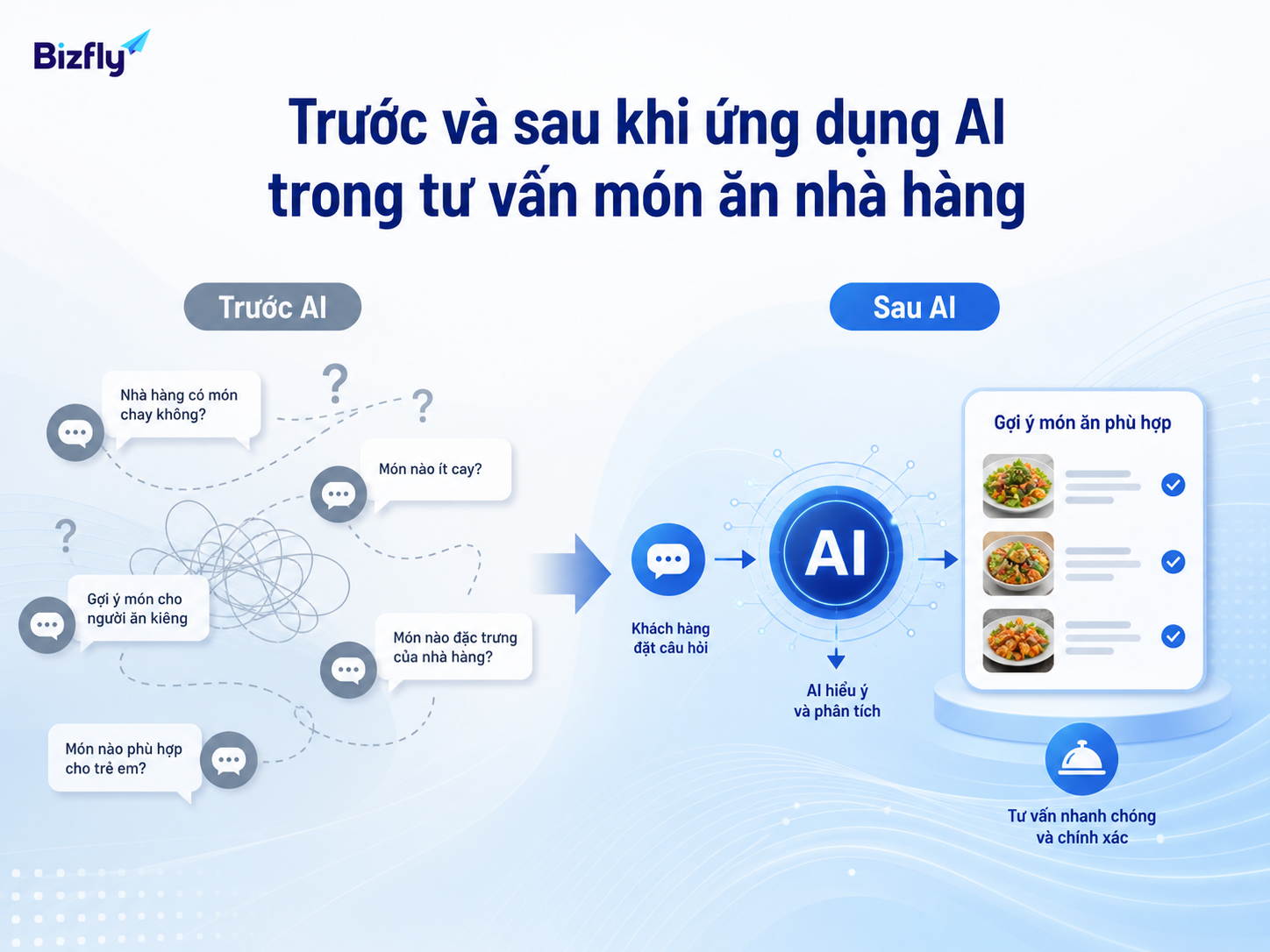 Bizfly

Trước và sau khi ứng dụng AI trong tư vấn món ăn nhà hàng

Trước AI

Nhà hàng có món chay không?

?

?

Món nào ít cay?

?

Gợi ý món cho người ăn kiêng

Món nào đặc trưng của nhà hàng?

Món nào phù hợp cho trẻ em?

Sau AI

Khách hàng đặt câu hỏi

AI

AI hiểu ý và phân tích

Gợi ý món ăn phù hợp

Tư vấn nhanh chóng và chính xác